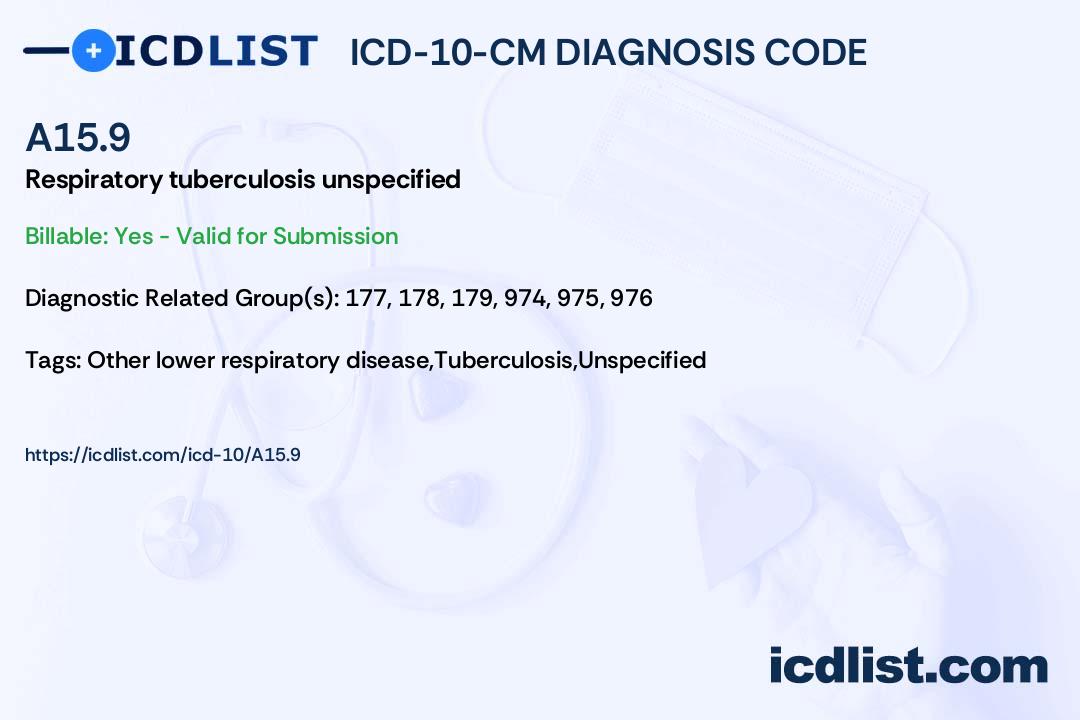 ICDLIST ICD-10-CM DIAGNOSIS CODE

A15.9

Respiratory tuberculosis unspecified

Billable: Yes - Valid for Submission

Diagnostic Related Group(s): 177, 178, 179, 974, 975, 976

Tags: Other lower respiratory disease,Tuberculosis,Unspecified

https://icdlist.com/icd-10/A15.9

icdlist.com